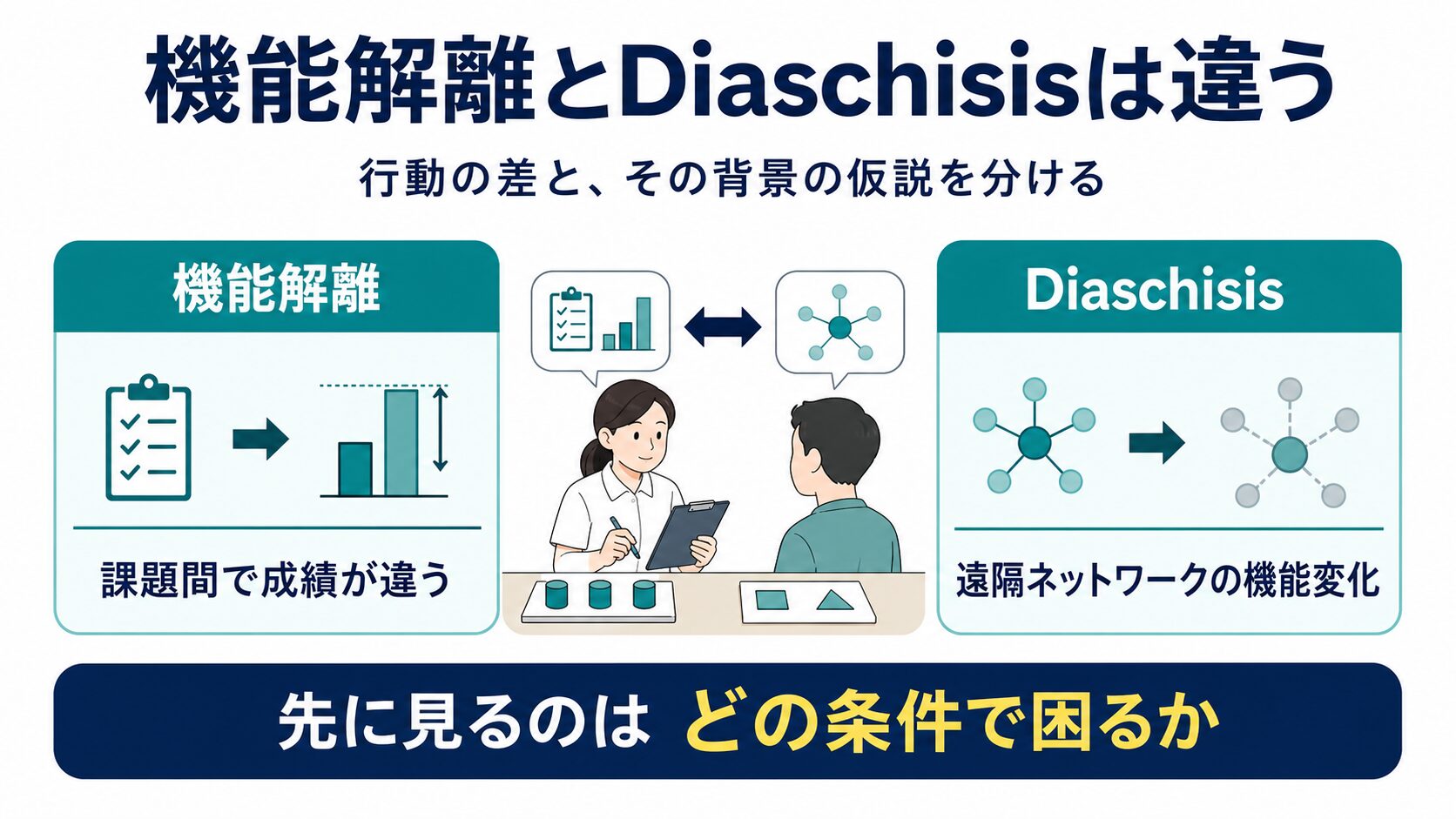 機能解離とDiaschisisは違う

行動の差と、その背景の仮説を分ける

機能解離

課題間で成績が違う

Diaschisis

遠隔ネットワークの機能変化

先に見るのは どの条件で困るか